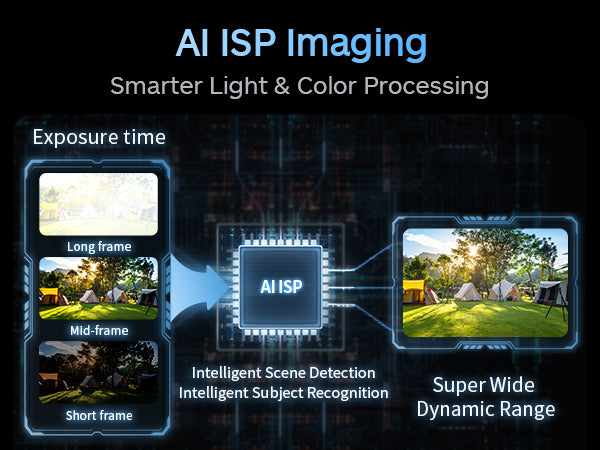 AI ISP Imaging
Smarter Light & Color Processing

Exposure time

Long frame

Mid-frame

Short frame

AI ISP

Intelligent Scene Detection
Intelligent Subject Recognition

Super Wide
Dynamic Range